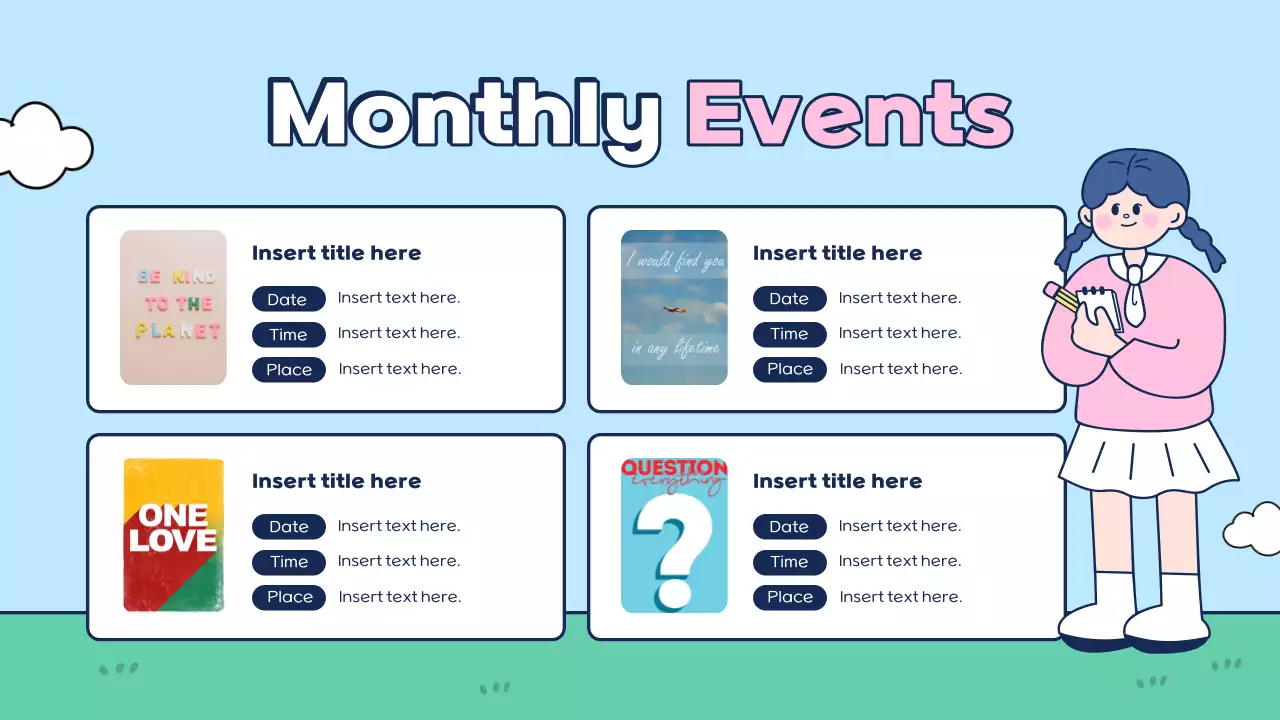 Monthly Events

BE KIND TO THE PLANET

Insert title here

Date Insert text here.

Time Insert text here.

Place Insert text here.

I would find you in any lifetime

Insert title here

Date Insert text here.

Time Insert text here.

Place Insert text here.

ONE LOVE

Insert title here

Date Insert text here.

Time Insert text here.

Place Insert text here.

QUESTION everything

?

Insert title here

Date Insert text here.

Time Insert text here.

Place Insert text here.